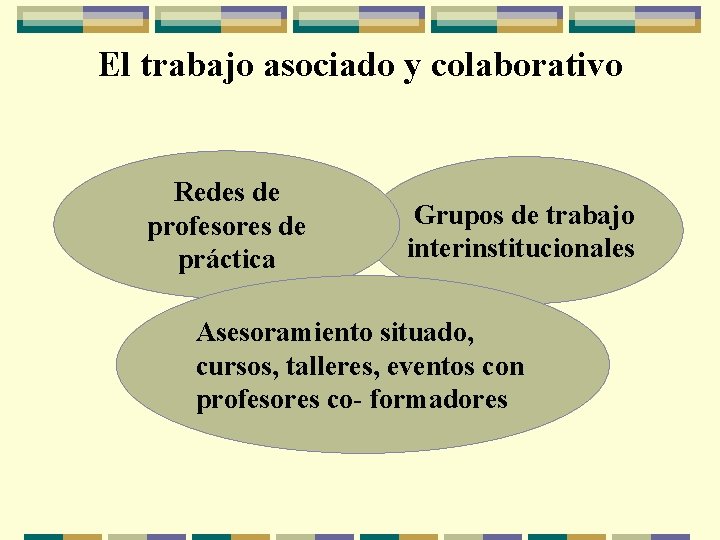 El trabajo asociado y colaborativo

Redes de profesores de práctica

Grupos de trabajo interinstitucionales

Asesoramiento situado, cursos, talleres, eventos con profesores co- formadores